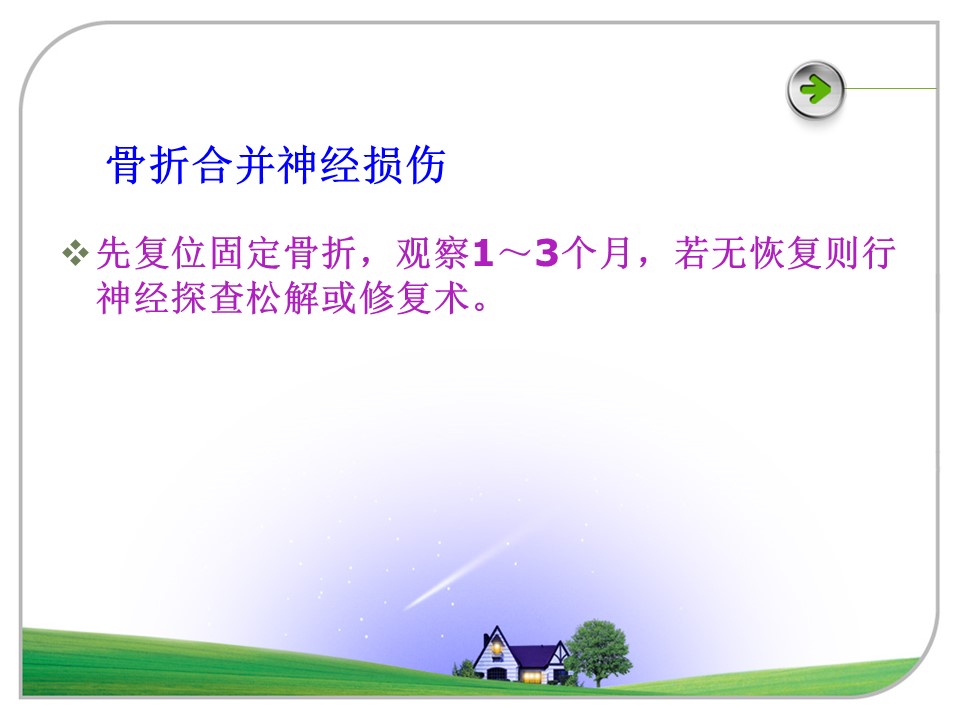 骨折合并神经损伤

❖ 先复位固定骨折，观察1～3个月，若无恢复则行神经探查松解或修复术。